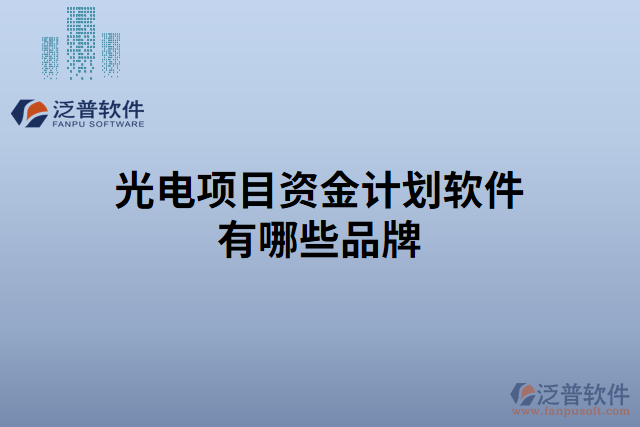 泛普软件
FANPU SOFTWARE

光电项目资金计划软件有哪些品牌

泛普软件
www.fanpusoft.com